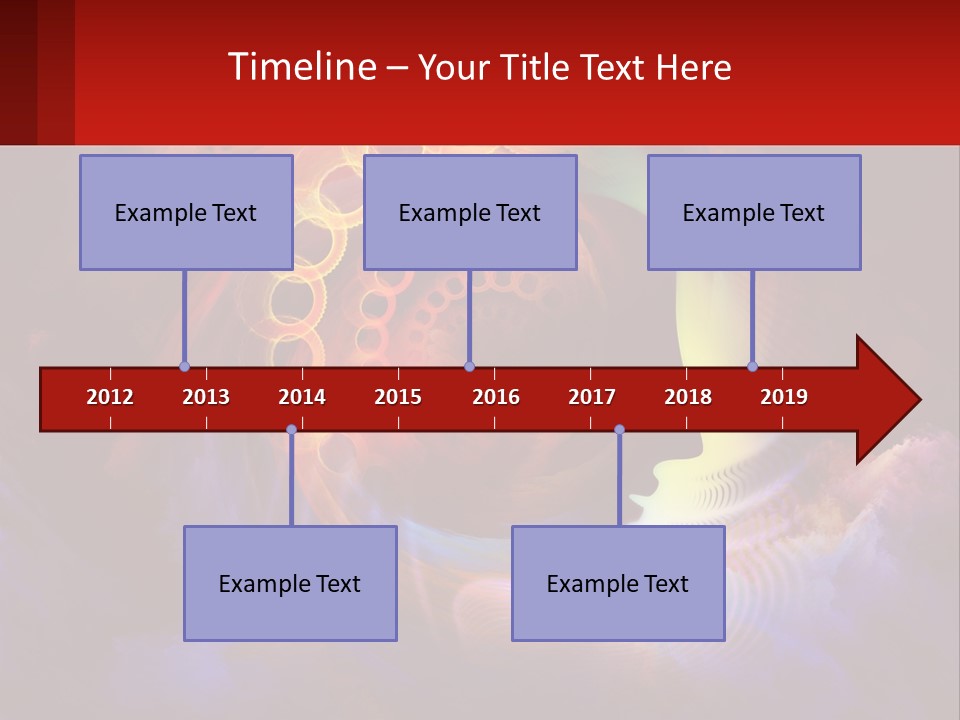 Timeline – Your Title Text Here

Example Text

Example Text

Example Text

2012 2013 2014 2015 2016 2017 2018 2019

Example Text

Example Text